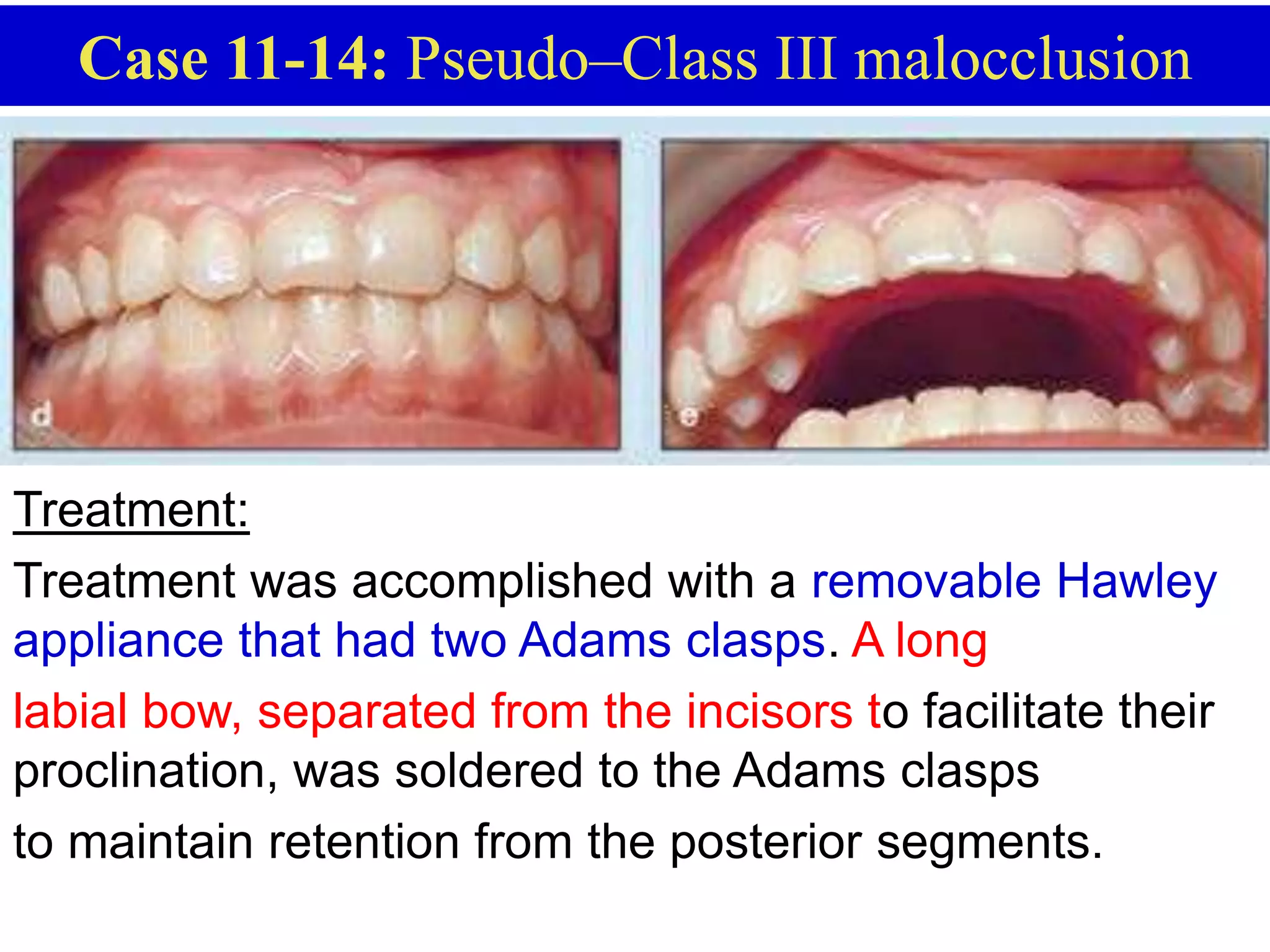 Case 11-14: Pseudo–Class III malocclusion

d

e

Treatment:

Treatment was accomplished with a removable Hawley appliance that had two Adams clasps. A long labial bow, separated from the incisors to facilitate their proclination, was soldered to the Adams clasps to maintain retention from the posterior segments.